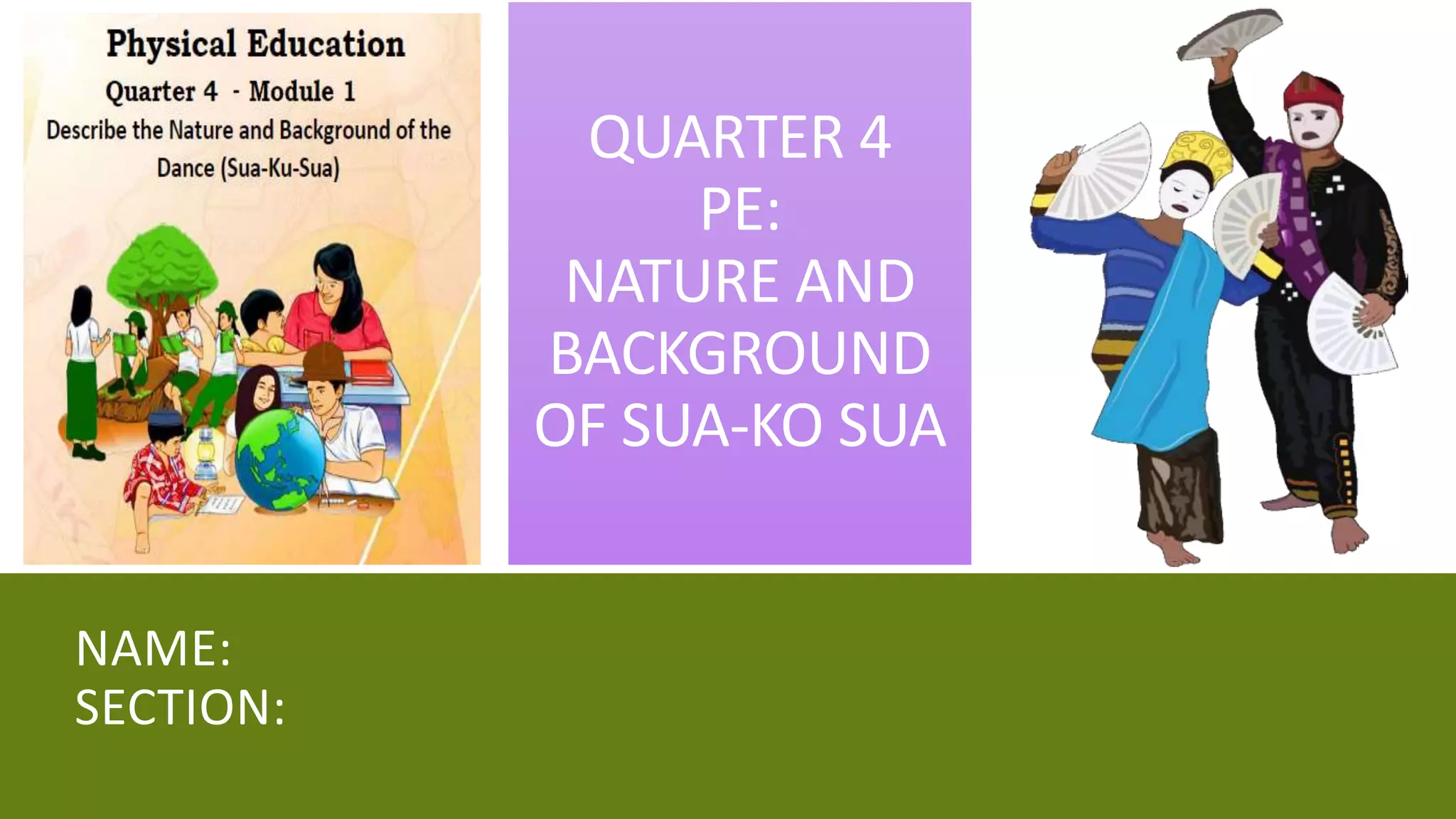 Physical Education
Quarter 4 - Module 1
Describe the Nature and Background of the Dance (Sua-Ku-Sua)

QUARTER 4
PE:
NATURE AND BACKGROUND OF SUA-KO SUA

NAME:
SECTION: